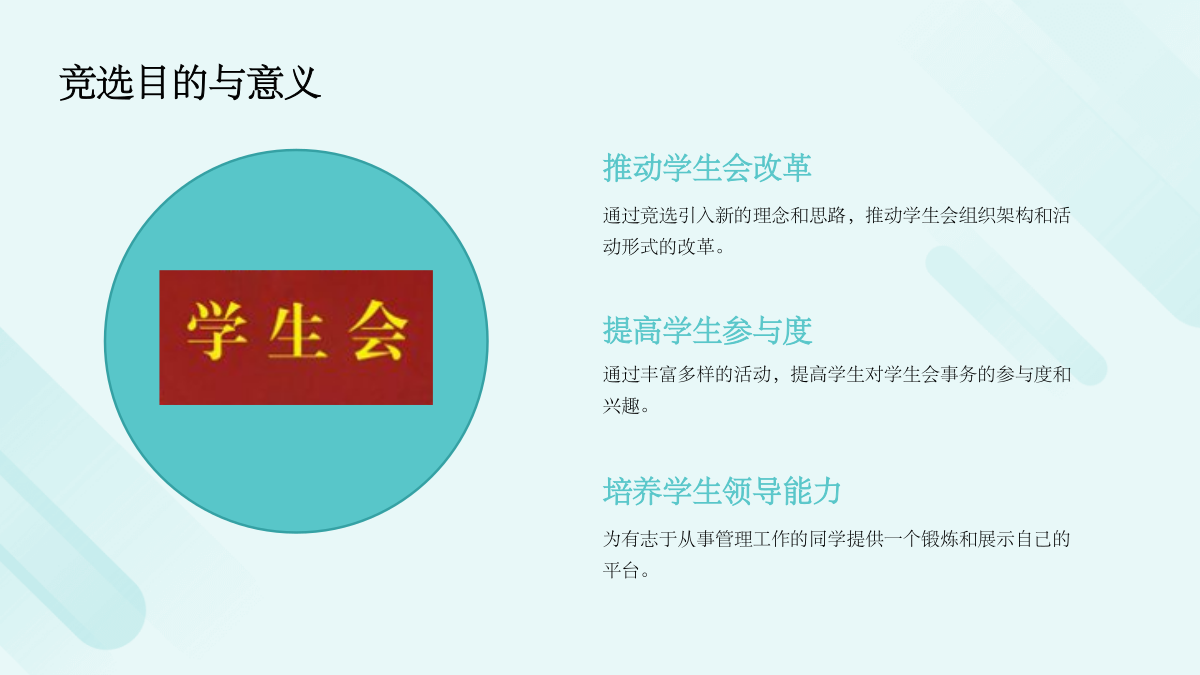 竞选目的与意义

学生会

推动学生会改革

通过竞选引入新的理念和思路，推动学生会组织架构和活动形式的改革。

提高学生参与度

通过丰富多样的活动，提高学生对学生会事务的参与度和兴趣。

培养学生领导能力

为有志于从事管理工作的同学提供一个锻炼和展示自己的平台。